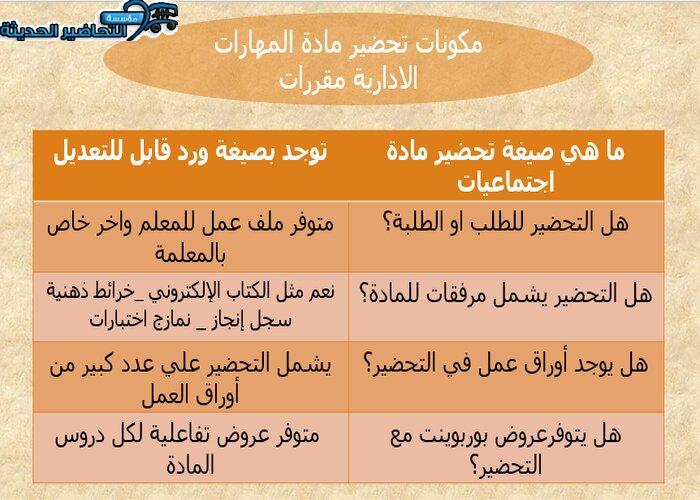 مؤسسة التحاضير الحديثة

مكونات تحضير مادة المهارات الادارية مقررات

| ما هي صيغة تحضير مادة اجتماعيات | توجد بصيغة ورد قابل للتعديل |
|---|---|
| هل التحضير للطلب او الطلبة؟ | متوفر ملف عمل للمعلم واخر خاص بالمعلمة |
| هل التحضير يشمل مرفقات للمادة؟ | نعم مثل الكتاب الإلكتروني _خرائط ذهنية سجل إنجاز _ نمازج اختبارات |
| هل يوجد أوراق عمل في التحضير؟ | يشمل التحضير علي عدد كبير من أوراق العمل |
| هل يتوفرعروض بوربوينت مع التحضير؟ | متوفر عروض تفاعلية لكل دروس المادة |